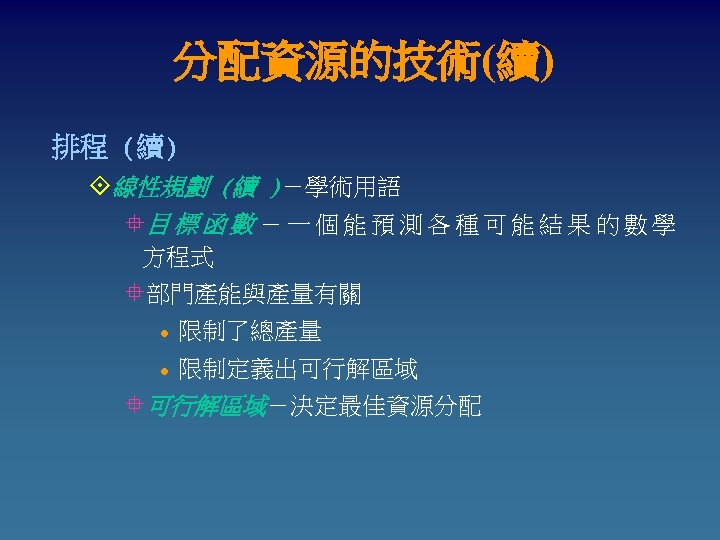 分配資源的技術(續)

排程（續）

線性規劃（續）－學術用語

目標函數－一個能預測各種可能結果的數學方程式

部門產能與產量有關

• 限制了總產量

• 限制定義出可行解區域

可行解區域－決定最佳資源分配